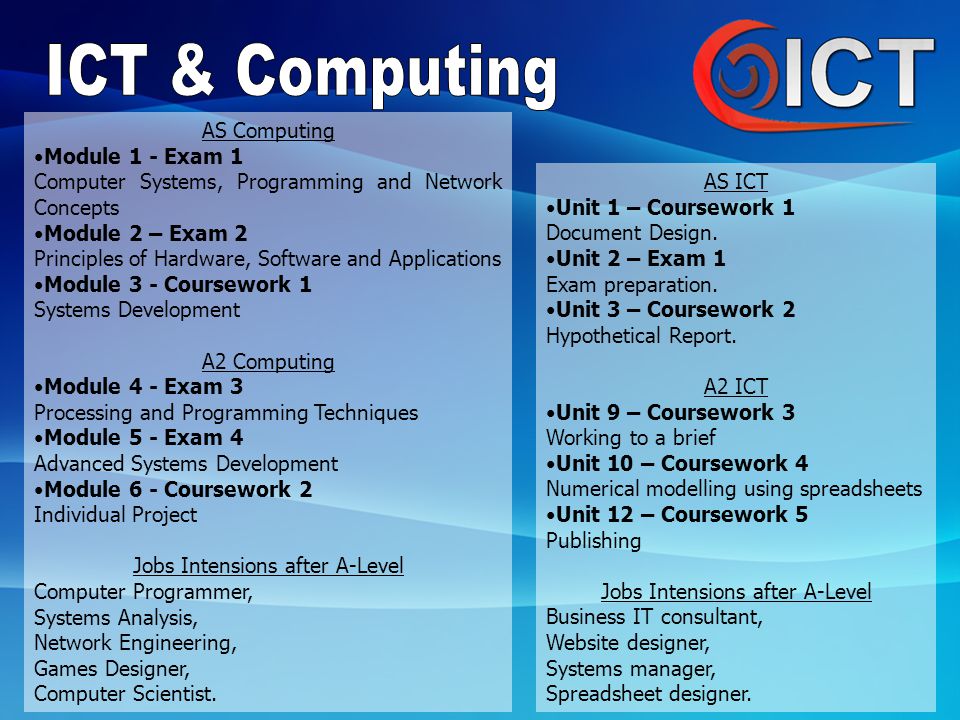 ICT & Computing

ICT

AS Computing
•Module 1 - Exam 1
Computer Systems, Programming and Network Concepts
•Module 2 – Exam 2
Principles of Hardware, Software and Applications
•Module 3 - Coursework 1
Systems Development

A2 Computing
•Module 4 - Exam 3
Processing and Programming Techniques
•Module 5 - Exam 4
Advanced Systems Development
•Module 6 - Coursework 2
Individual Project

Jobs Intensions after A-Level
Computer Programmer,
Systems Analysis,
Network Engineering,
Games Designer,
Computer Scientist.

AS ICT
•Unit 1 – Coursework 1
Document Design.
•Unit 2 – Exam 1
Exam preparation.
•Unit 3 – Coursework 2
Hypothetical Report.

A2 ICT
•Unit 9 – Coursework 3
Working to a brief
•Unit 10 – Coursework 4
Numerical modelling using spreadsheets
•Unit 12 – Coursework 5
Publishing

Jobs Intensions after A-Level
Business IT consultant,
Website designer,
Systems manager,
Spreadsheet designer.